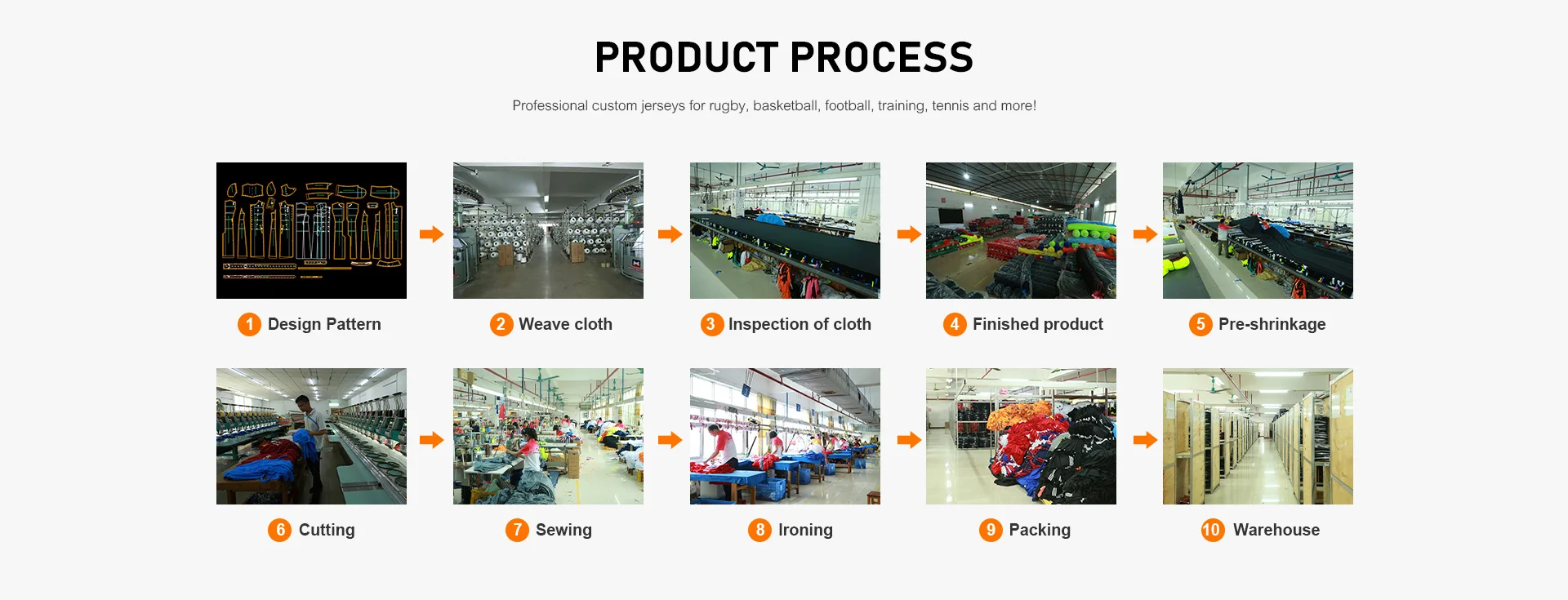 PRODUCT PROCESS

Professional custom jerseys for rugby, basketball, football, training, tennis and more!

1 Design Pattern

2 Weave cloth

3 Inspection of cloth

4 Finished product

5 Pre-shrinkage

6 Cutting

7 Sewing

8 Ironing

9 Packing

10 Warehouse